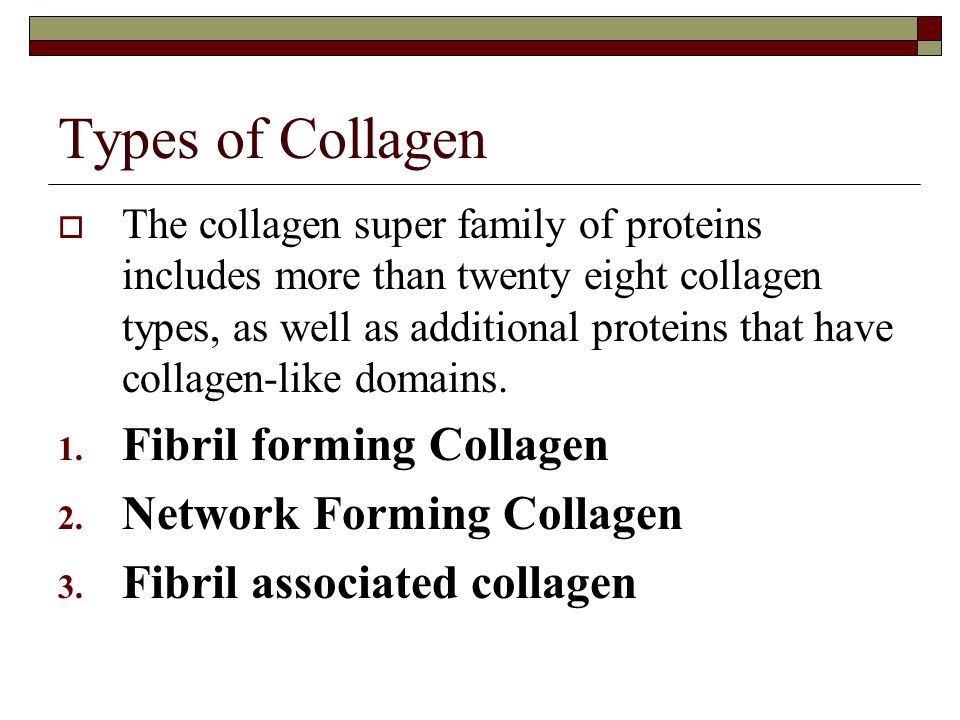 Types of Collagen

The collagen super family of proteins includes more than twenty eight collagen types, as well as additional proteins that have collagen-like domains.

1. Fibril forming Collagen
2. Network Forming Collagen
3. Fibril associated collagen